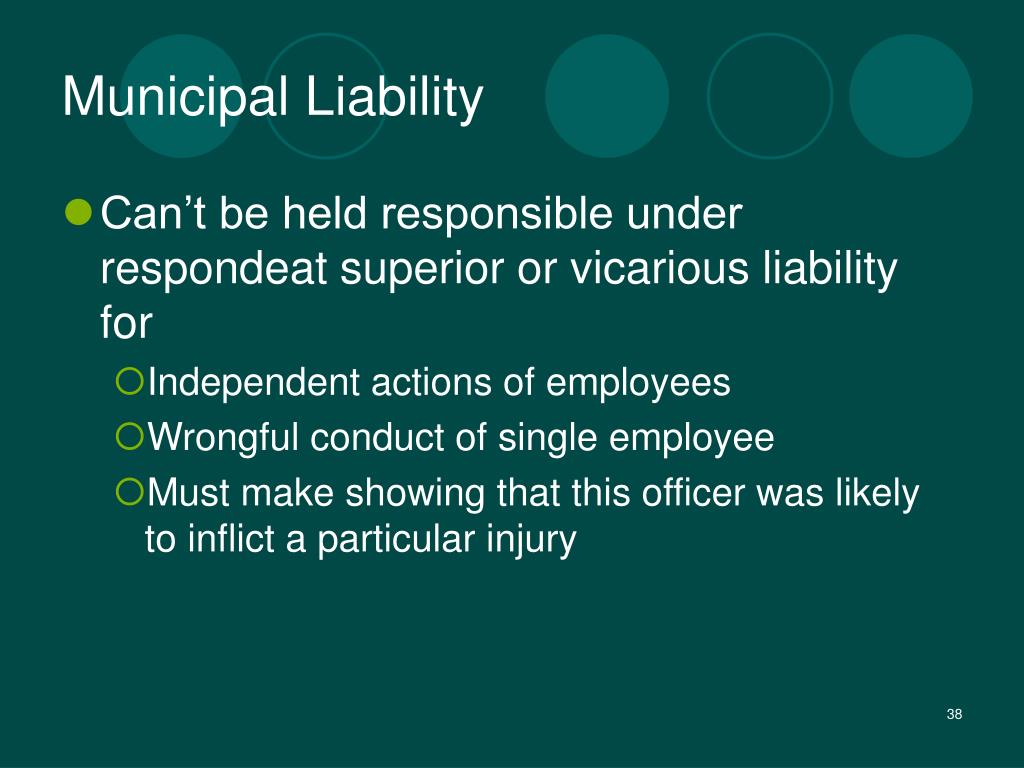 Municipal Liability

Can’t be held responsible under respondeat superior or vicarious liability for

Independent actions of employees

Wrongful conduct of single employee

Must make showing that this officer was likely to inflict a particular injury

38